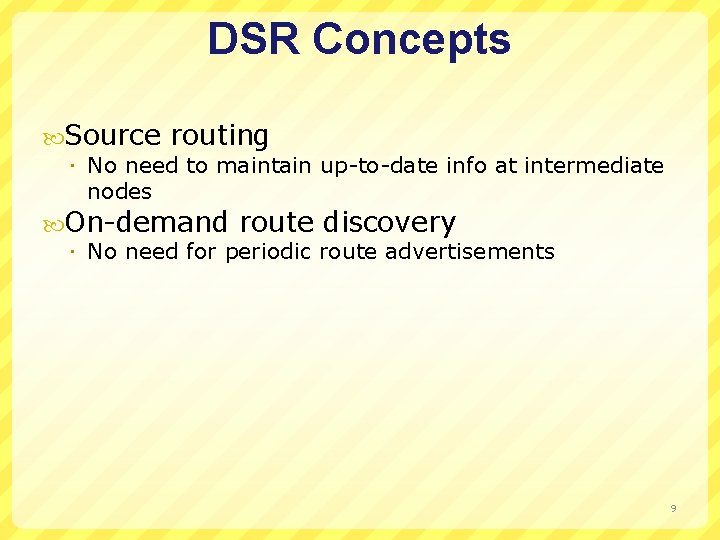 DSR Concepts

Source routing

No need to maintain up-to-date info at intermediate nodes

On-demand route discovery

No need for periodic route advertisements

9